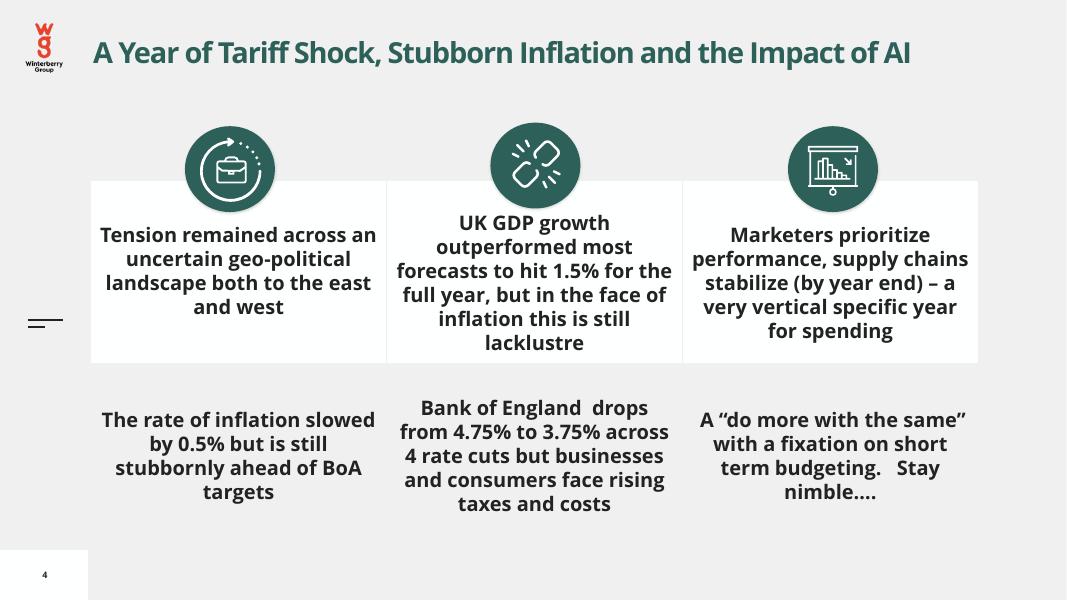 wg
Winterberry Group

A Year of Tariff Shock, Stubborn Inflation and the Impact of AI

Tension remained across an uncertain geo-political landscape both to the east and west

UK GDP growth outperformed most forecasts to hit 1.5% for the full year, but in the face of inflation this is still lacklustre

Marketers prioritize performance, supply chains stabilize (by year end) – a very vertical specific year for spending

The rate of inflation slowed by 0.5% but is still stubbornly ahead of BoA targets

Bank of England drops from 4.75% to 3.75% across 4 rate cuts but businesses and consumers face rising taxes and costs

A “do more with the same” with a fixation on short term budgeting. Stay nimble….

4